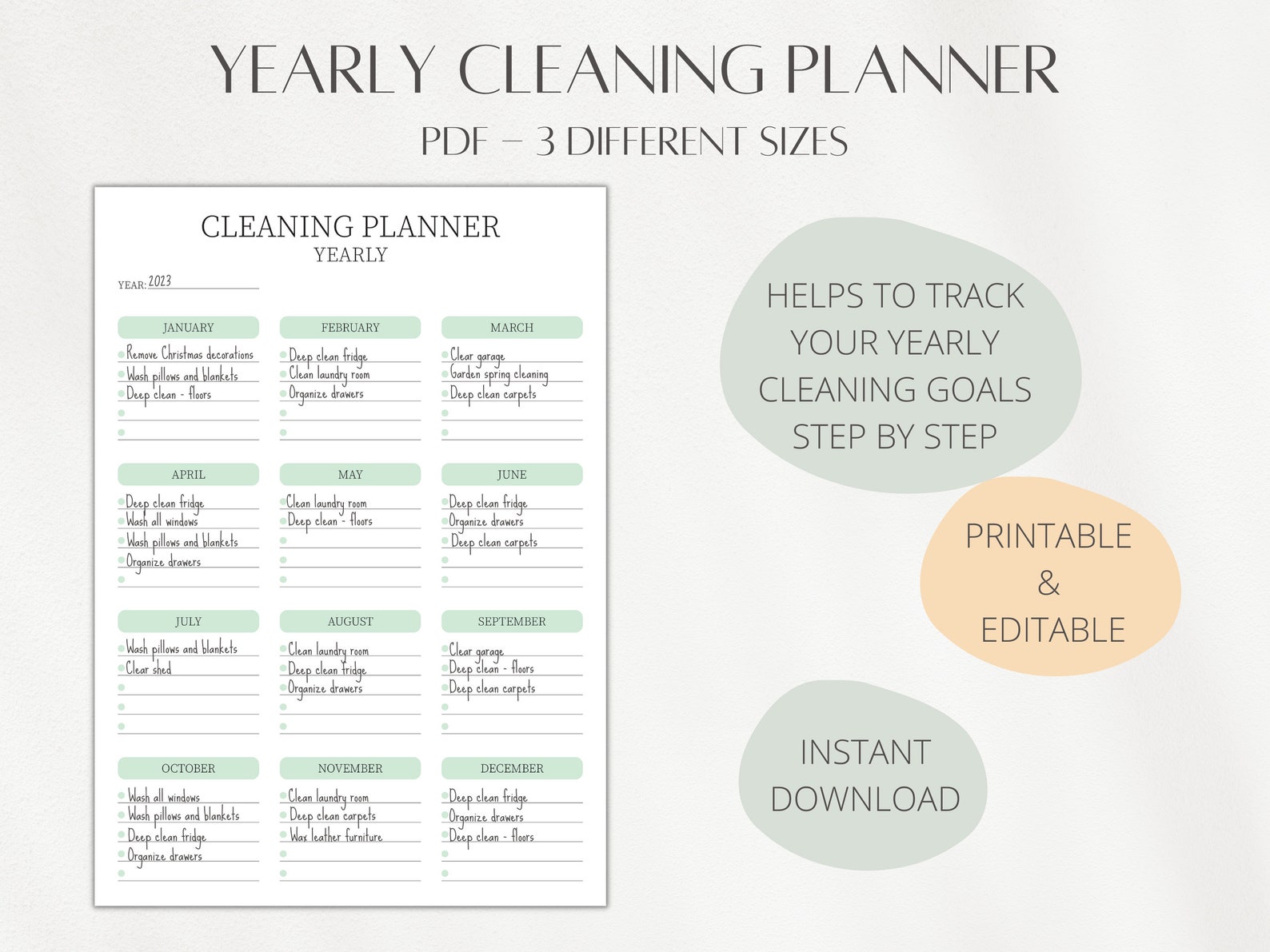 YEARLY CLEANING PLANNER

PDF – 3 DIFFERENT SIZES

CLEANING PLANNER
YEARLY

YEAR: 2023

JANUARY
Remove Christmas decorations
Wash pillows and blankets
Deep clean - floors

FEBRUARY
Deep clean fridge
Clean laundry room
Organize drawers

MARCH
Clear garage
Garden spring cleaning
Deep clean carpets

APRIL
Deep clean fridge
Wash all windows
Wash pillows and blankets
Organize drawers

MAY
Clean laundry room
Deep clean - floors

JUNE
Deep clean fridge
Organize drawers
Deep clean carpets

JULY
Wash pillows and blankets
Clear shed

AUGUST
Clean laundry room
Deep clean fridge
Organize drawers

SEPTEMBER
Clear garage
Deep clean - floors
Deep clean carpets

OCTOBER
Wash all windows
Wash pillows and blankets
Deep clean fridge
Organize drawers

NOVEMBER
Clean laundry room
Deep clean carpets
Wax leather furniture

DECEMBER
Deep clean fridge
Organize drawers
Deep clean - floors

HELPS TO TRACK YOUR YEARLY CLEANING GOALS STEP BY STEP

PRINTABLE & EDITABLE

INSTANT DOWNLOAD